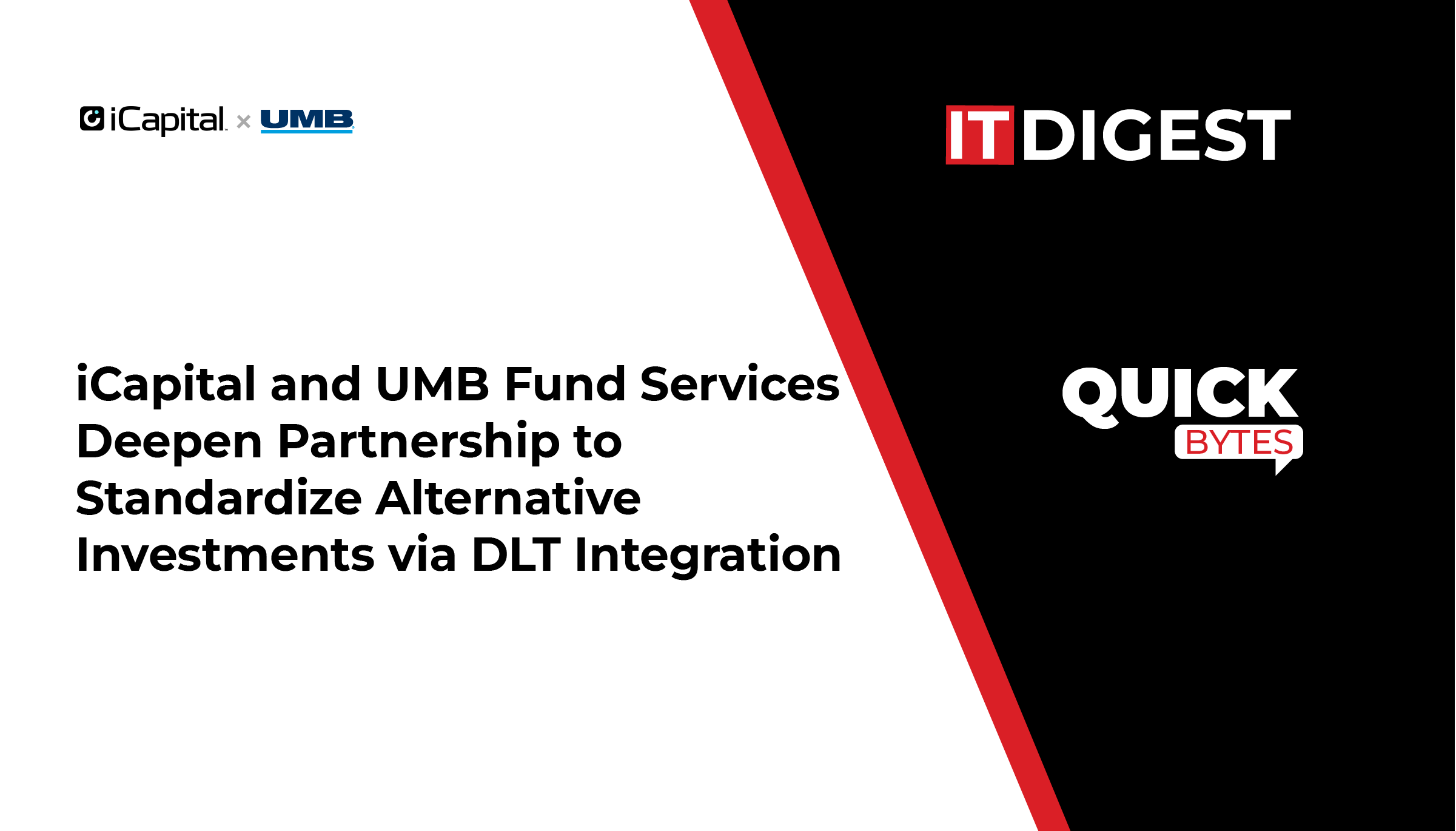 iCapital × UMB

iCapital and UMB Fund Services Deepen Partnership to Standardize Alternative Investments via DLT Integration

IT DIGEST

QUICK BYTES